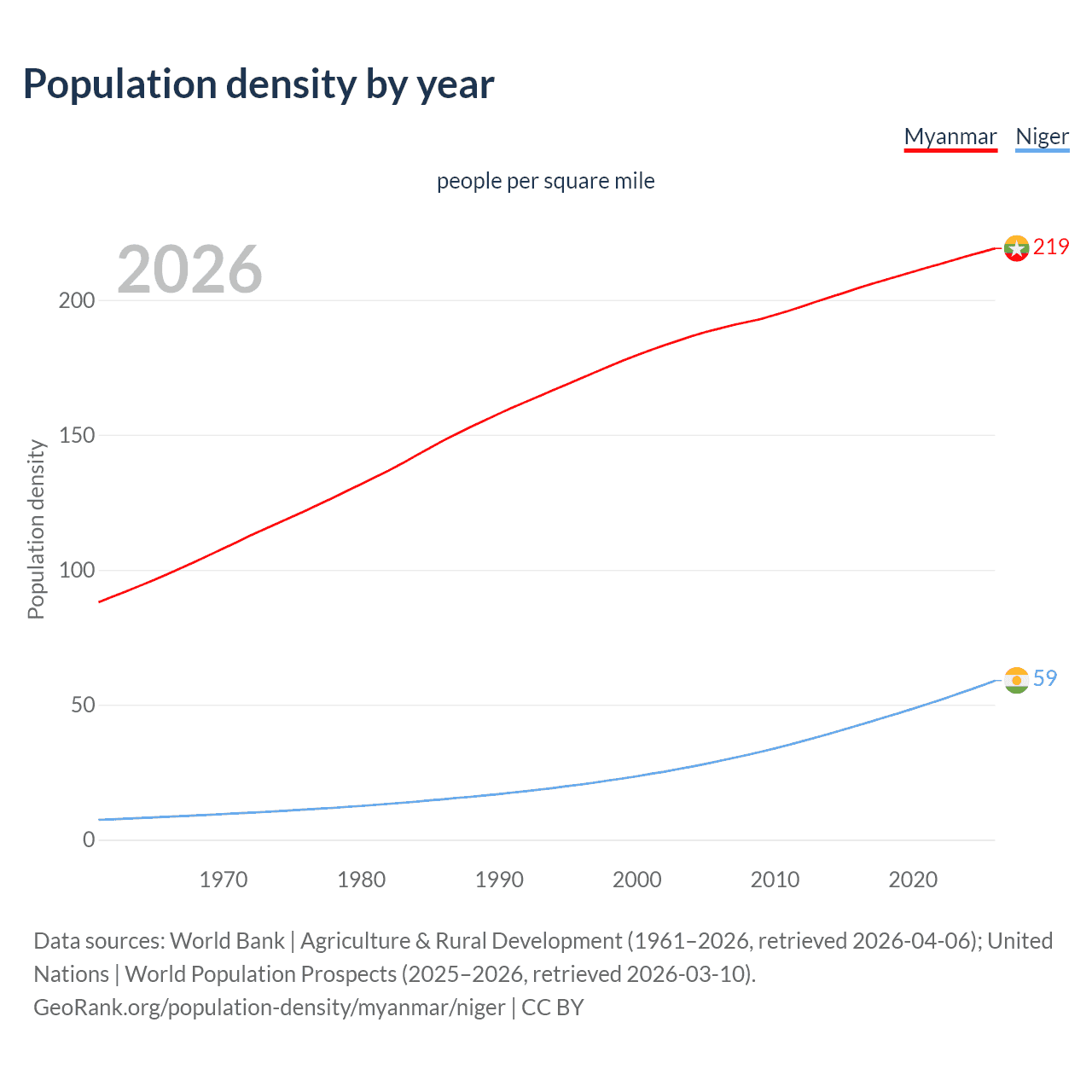 Population density by year

Myanmar Niger

people per square mile

2026

Population density

200
150
100
50
0

219
59

1970 1980 1990 2000 2010 2020

Data sources: World Bank | Agriculture & Rural Development (1961–2026, retrieved 2026-04-06); United Nations | World Population Prospects (2025–2026, retrieved 2026-03-10).
GeoRank.org/population-density/myanmar/niger | CC BY